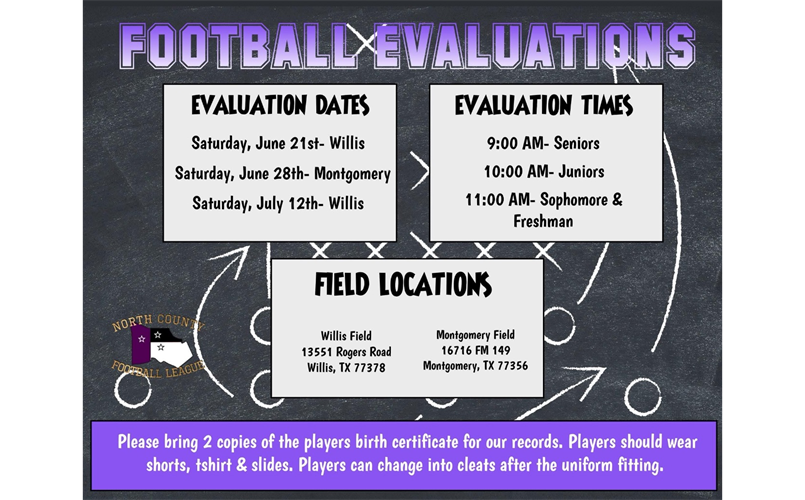 FOOTBALL EVALUATIONS

EVALUATION DATES

Saturday, June 21st- Willis

Saturday, June 28th- Montgomery

Saturday, July 12th- Willis

EVALUATION TIMES

9:00 AM- Seniors

10:00 AM- Juniors

11:00 AM- Sophomore & Freshman

FIELD LOCATIONS

Willis Field
13551 Rogers Road
Willis, TX 77378

Montgomery Field
16716 FM 149
Montgomery, TX 77356

NORTH COUNTY
FOOTBALL LEAGUE

Please bring 2 copies of the players birth certificate for our records. Players should wear shorts, tshirt & slides. Players can change into cleats after the uniform fitting.